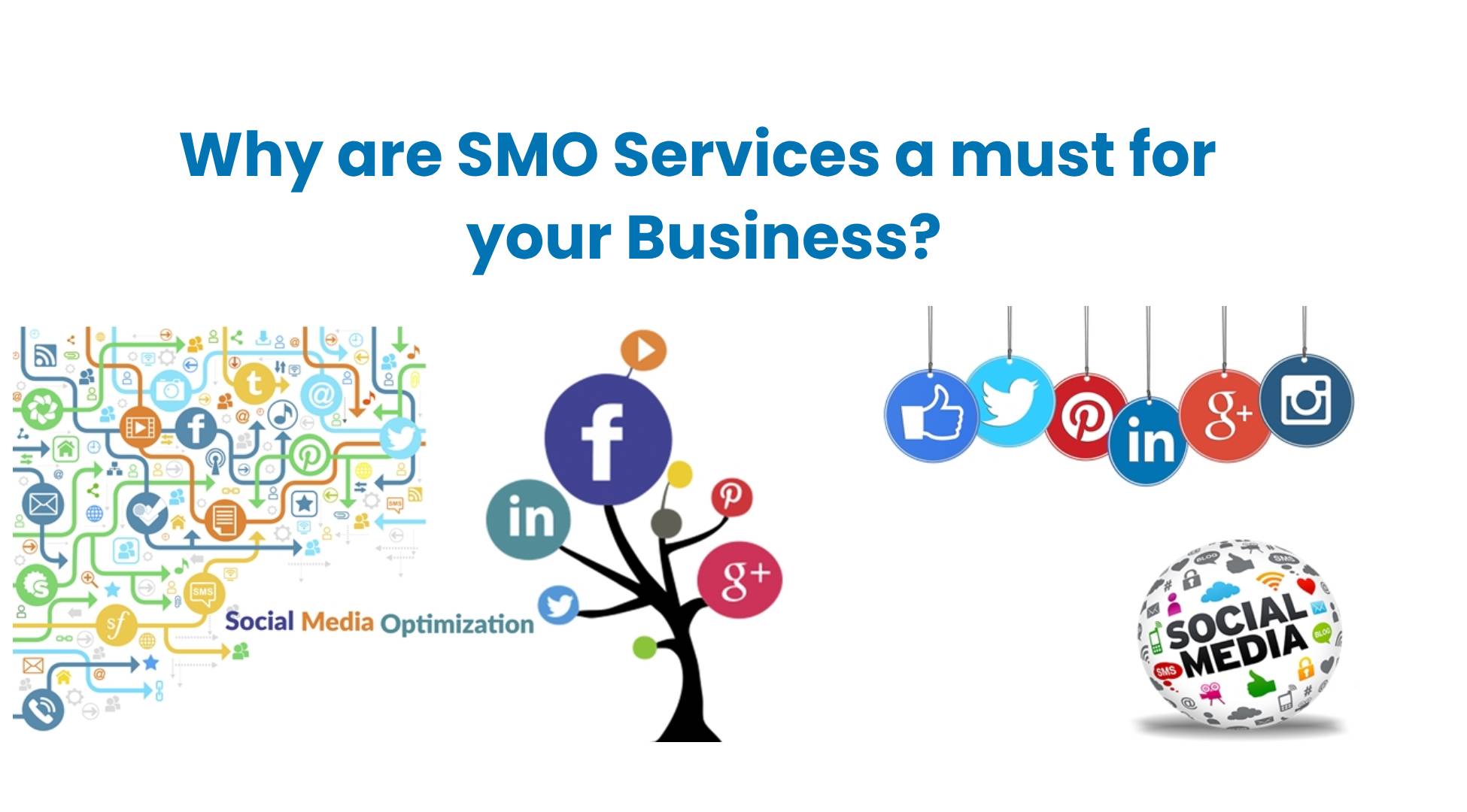 Why are SMO Services a must for your Business?

Social Media Optimization

SOCIAL MEDIA